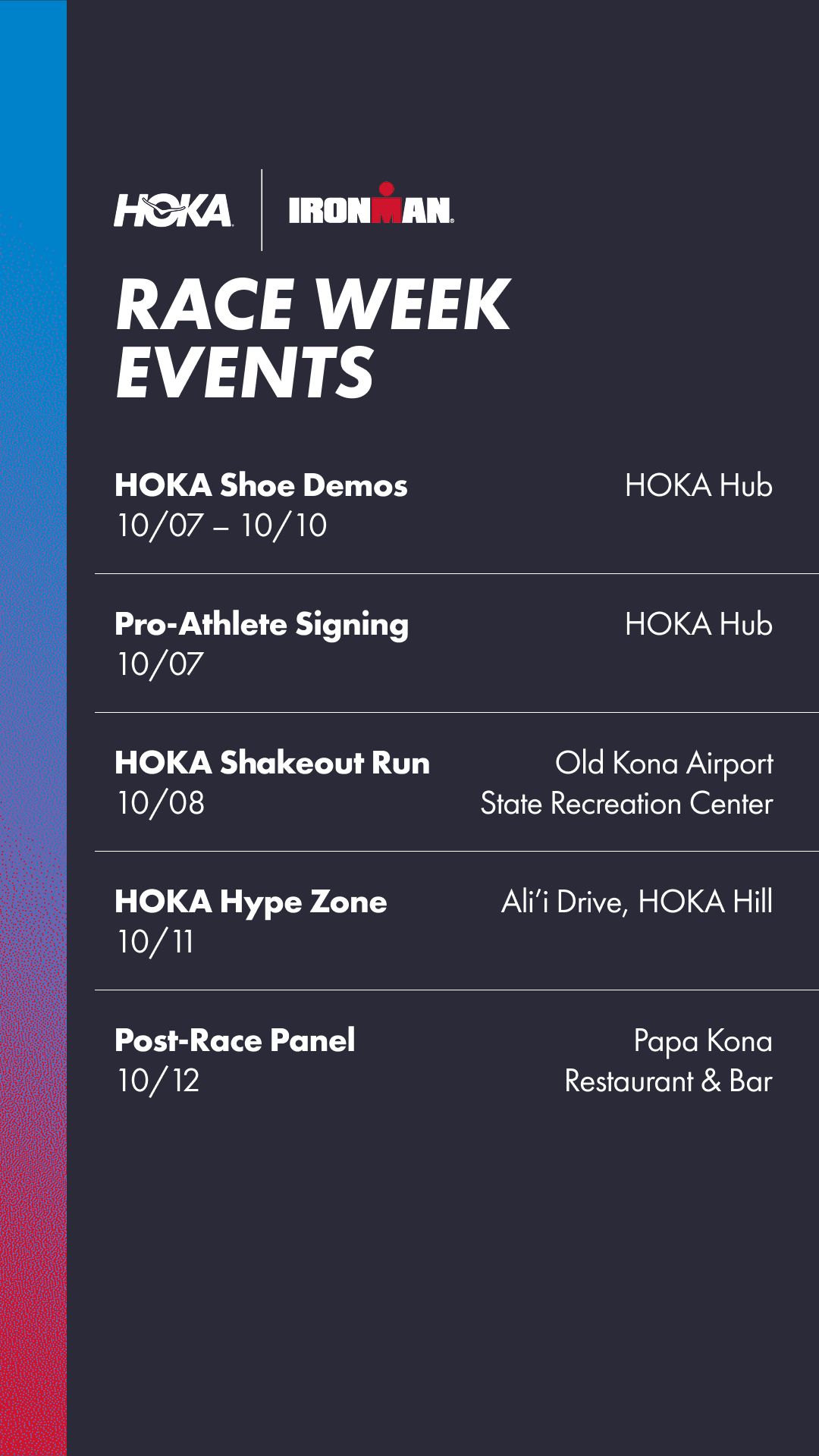 HOKA IRONMAN

RACE WEEK EVENTS

HOKA Shoe Demos
10/07 – 10/10
HOKA Hub

Pro-Athlete Signing
10/07
HOKA Hub

HOKA Shakeout Run
10/08
Old Kona Airport State Recreation Center

HOKA Hype Zone
10/11
Ali'i Drive, HOKA Hill

Post-Race Panel
10/12
Papa Kona Restaurant & Bar